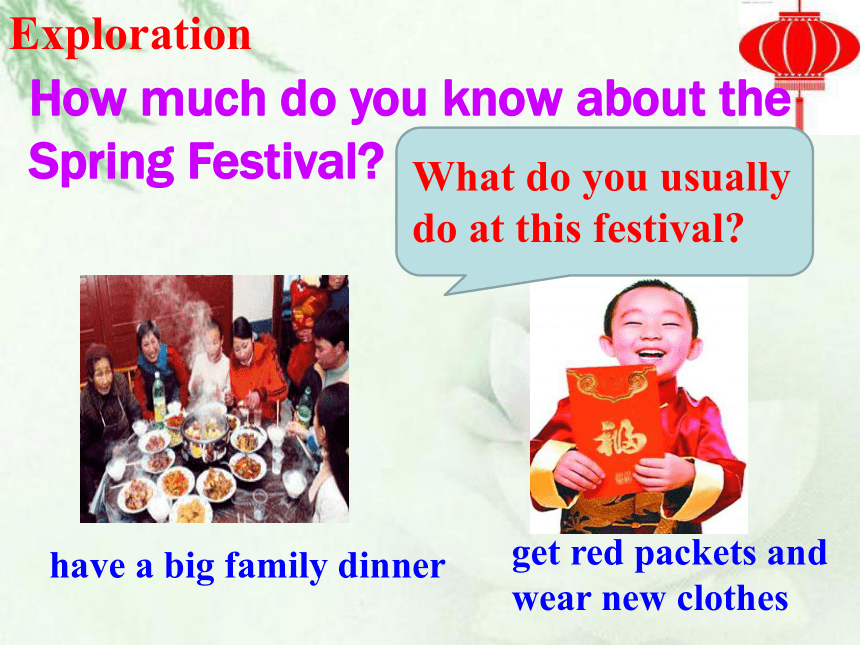 Exploration

How much do you know about the Spring Festival?

What do you usually do at this festival?

福

have a big family dinner

get red packets and wear new clothes